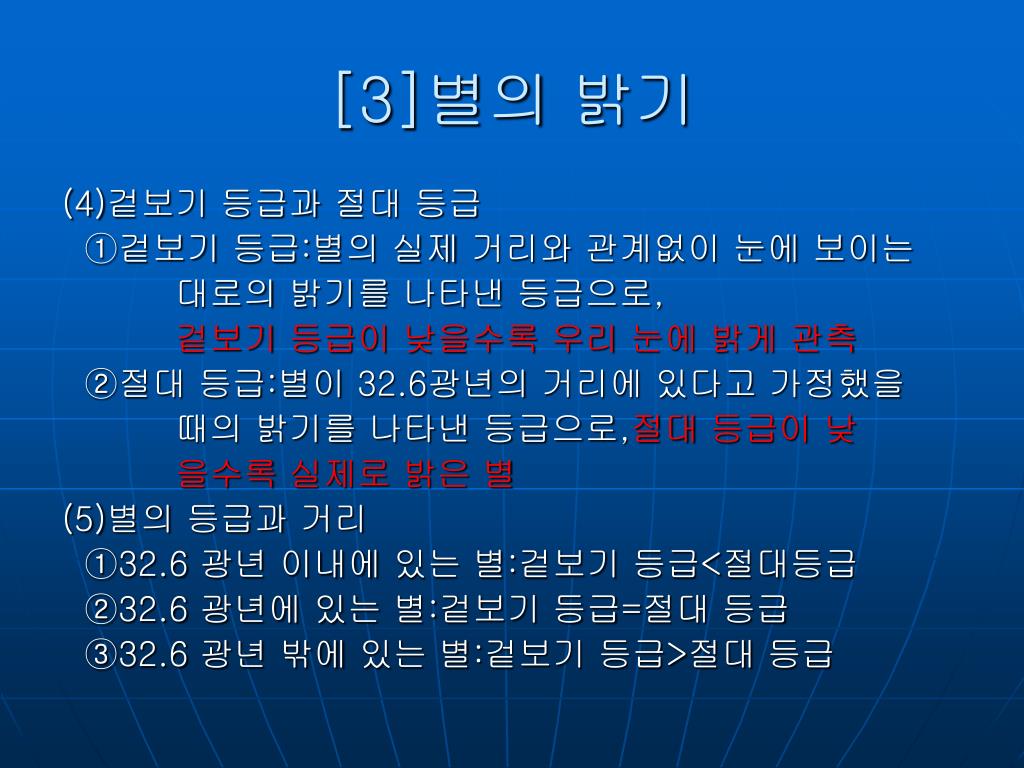 [3]별의 밝기

(4)겉보기 등급과 절대 등급
①겉보기 등급:별의 실제 거리와 관계없이 눈에 보이는 대로의 밝기를 나타낸 등급으로, 겉보기 등급이 낮을수록 우리 눈에 밝게 관측
②절대 등급:별이 32.6광년의 거리에 있다고 가정했을 때의 밝기를 나타낸 등급으로,절대 등급이 낮을수록 실제로 밝은 별

(5)별의 등급과 거리
①32.6 광년 이내에 있는 별:겉보기 등급<절대등급
②32.6 광년에 있는 별:겉보기 등급=절대 등급
③32.6 광년 밖에 있는 별:겉보기 등급>절대 등급